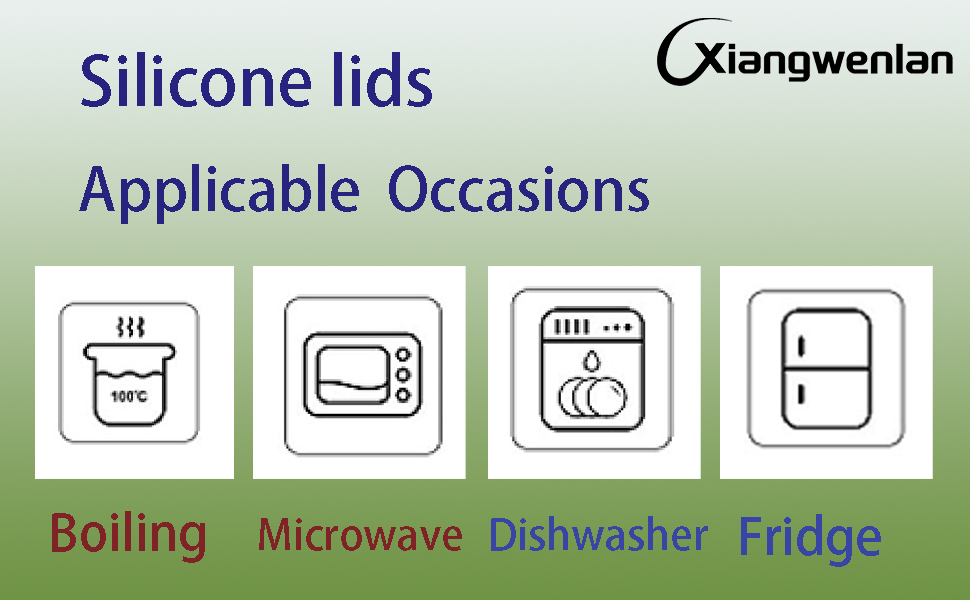 Silicone lids

Xiangwenlan

Applicable Occasions

100°C

Boiling Microwave Dishwasher Fridge